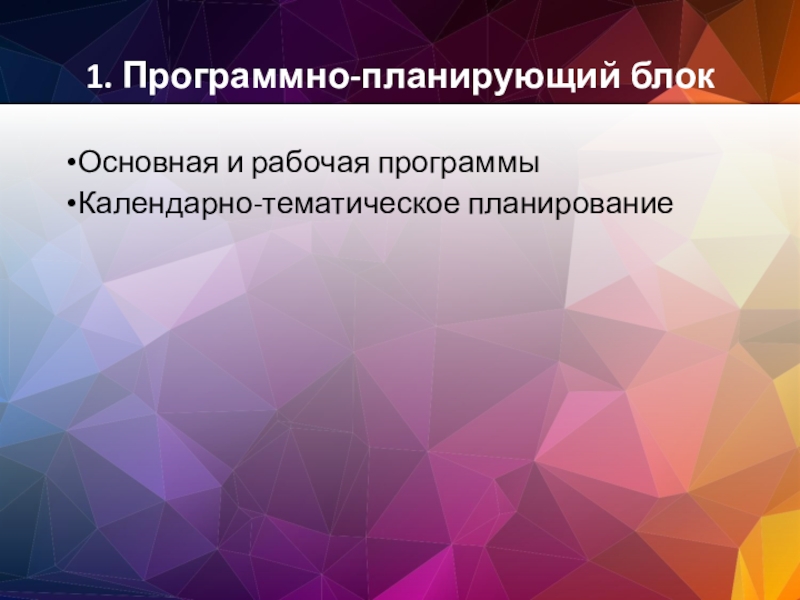 1. Программно-планирующий блок

•Основная и рабочая программы
•Календарно-тематическое планирование